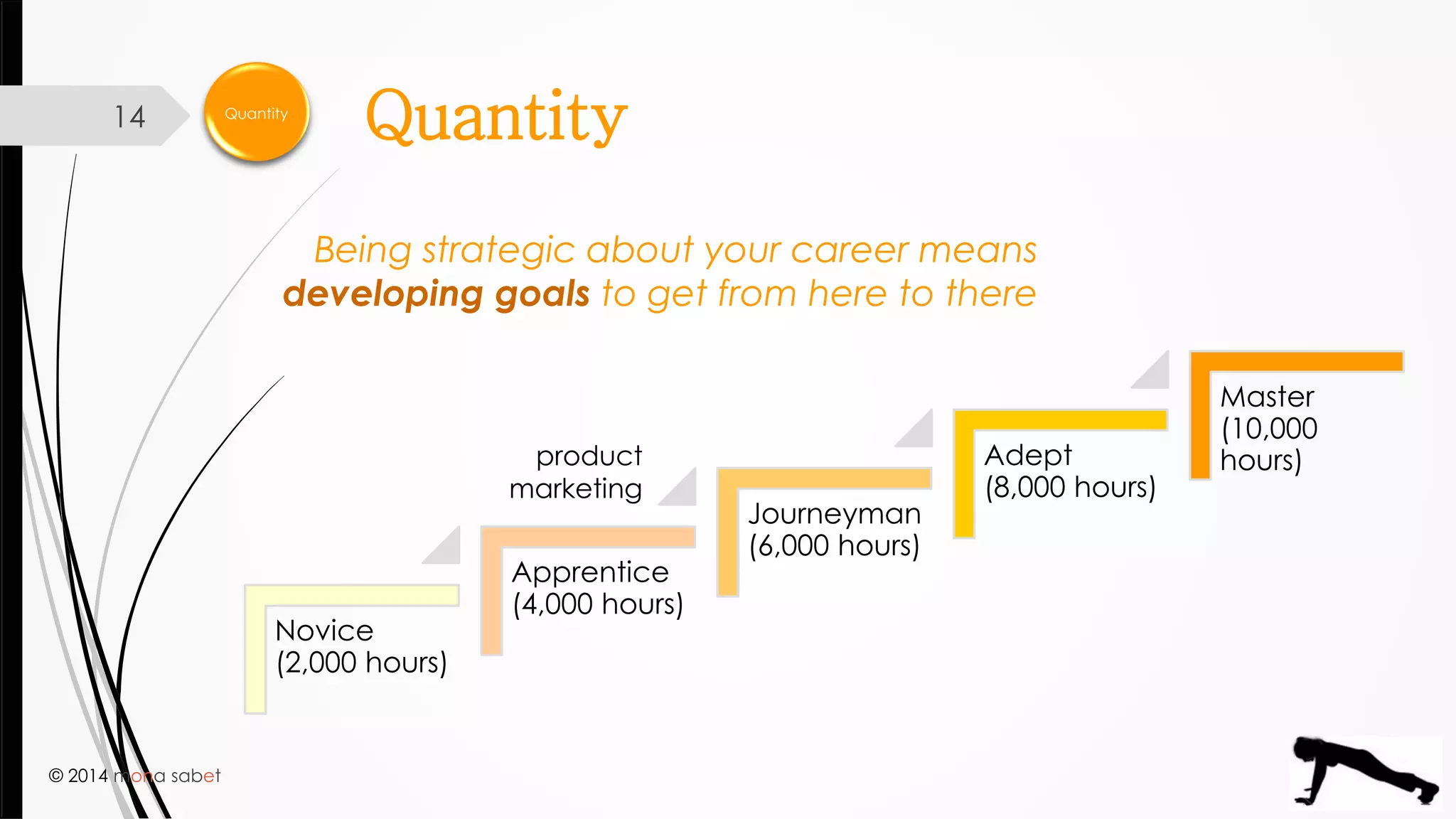 14

Quantity

Quantity

Being strategic about your career means developing goals to get from here to there

product marketing

Novice (2,000 hours)

Apprentice (4,000 hours)

Journeyman (6,000 hours)

Adept (8,000 hours)

Master (10,000 hours)

© 2014 mona sabet